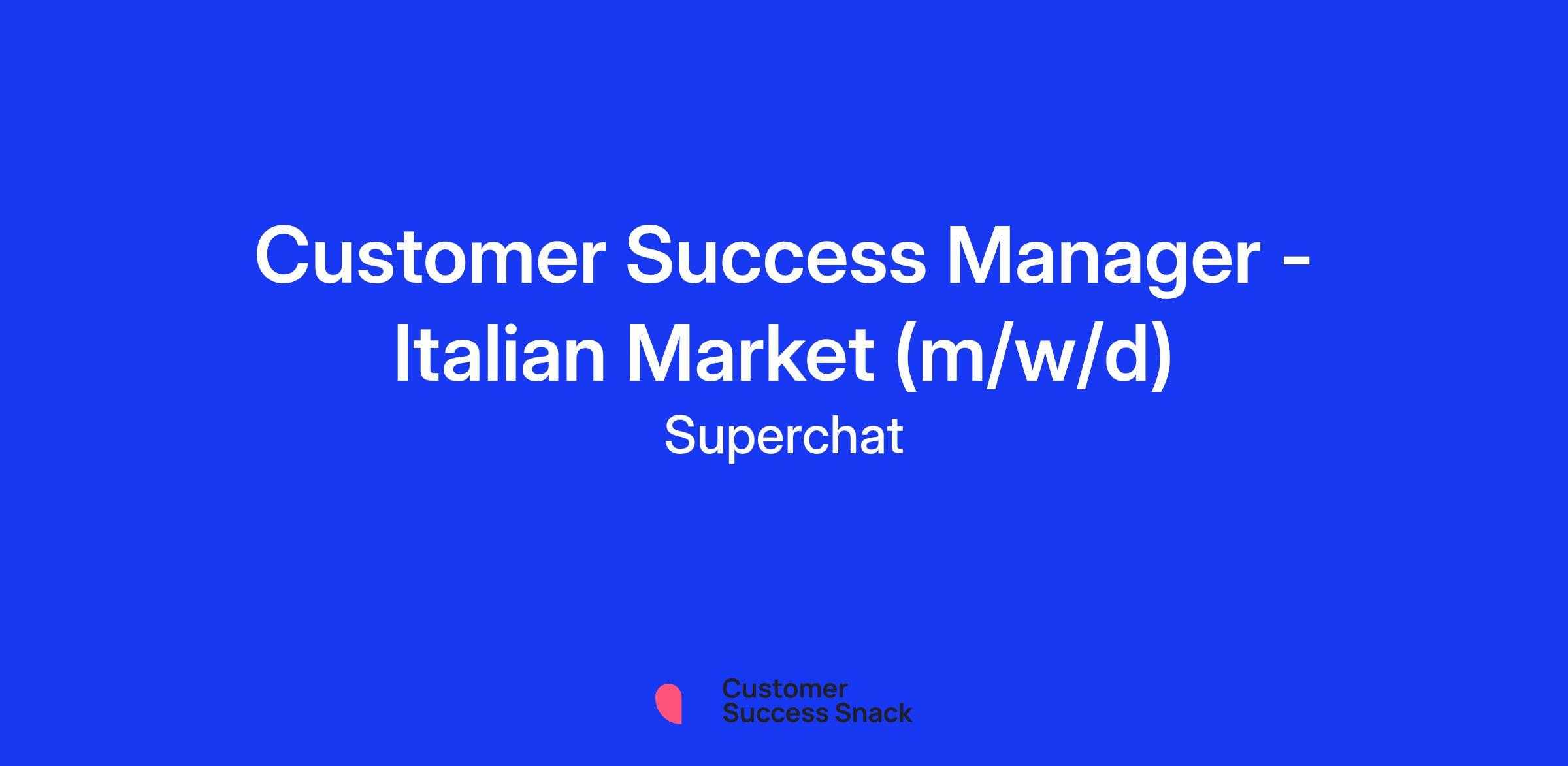 Customer Success Manager - Italian Market (m/w/d)

Superchat

Customer Success Snack